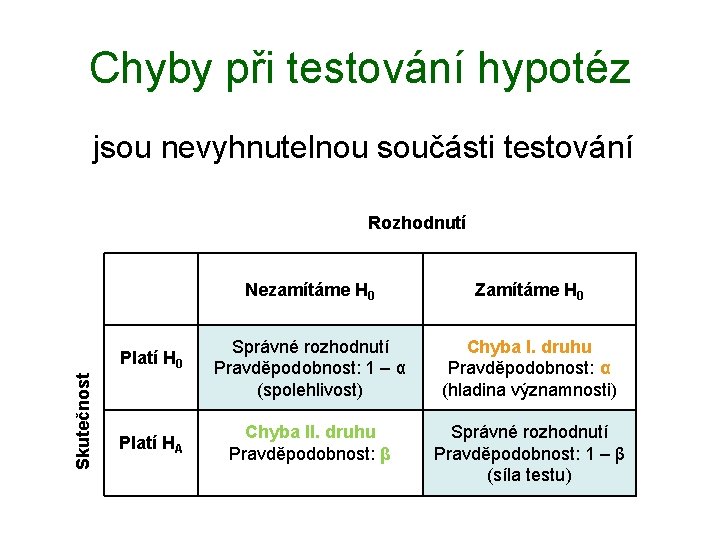 Chyby při testování hypotéz

jsou nevyhnutelnou součásti testování

Rozhodnutí

Skutečnost

| | Nezamítáme $H_0$ | Zamítáme $H_0$ |
|---|---|---|
| Platí $H_0$ | Správné rozhodnutí Pravděpodobnost: $1 - \alpha$ (spolehlivost) | Chyba I. druhu Pravděpodobnost: $\alpha$ (hladina významnosti) |
| Platí $H_A$ | Chyba II. druhu Pravděpodobnost: $\beta$ | Správné rozhodnutí Pravděpodobnost: $1 - \beta$ (síla testu) |